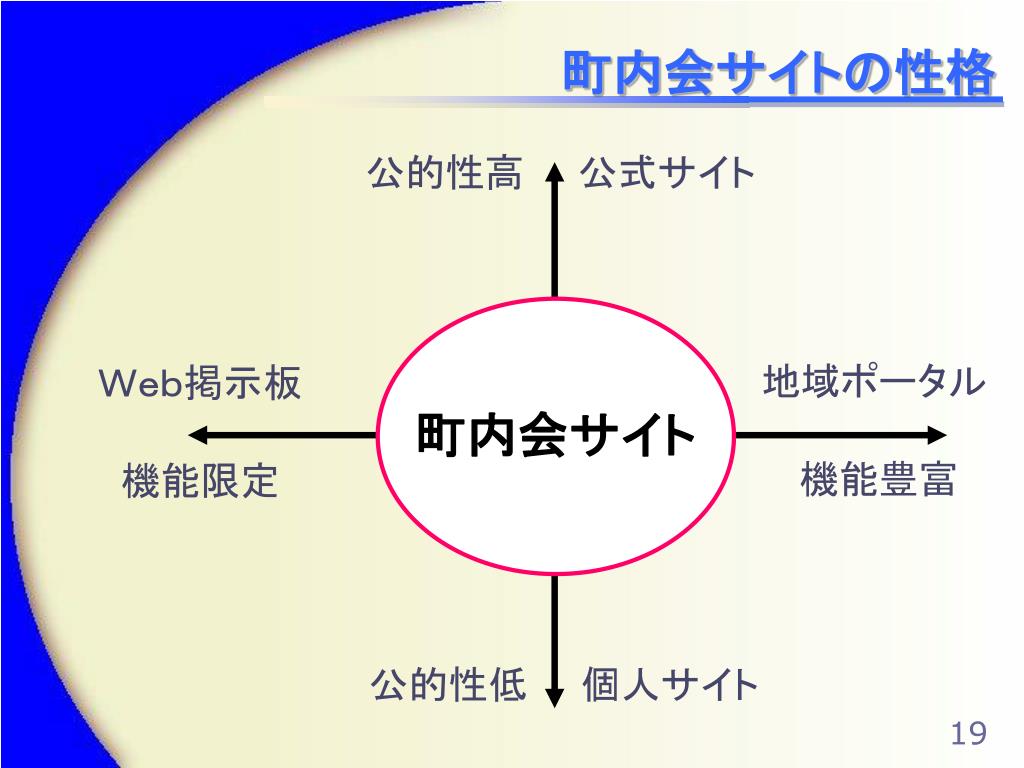 町内会サイトの性格

公的性高　公式サイト

Web掲示板

機能限定

町内会サイト

地域ポータル

機能豊富

公的性低　個人サイト

19